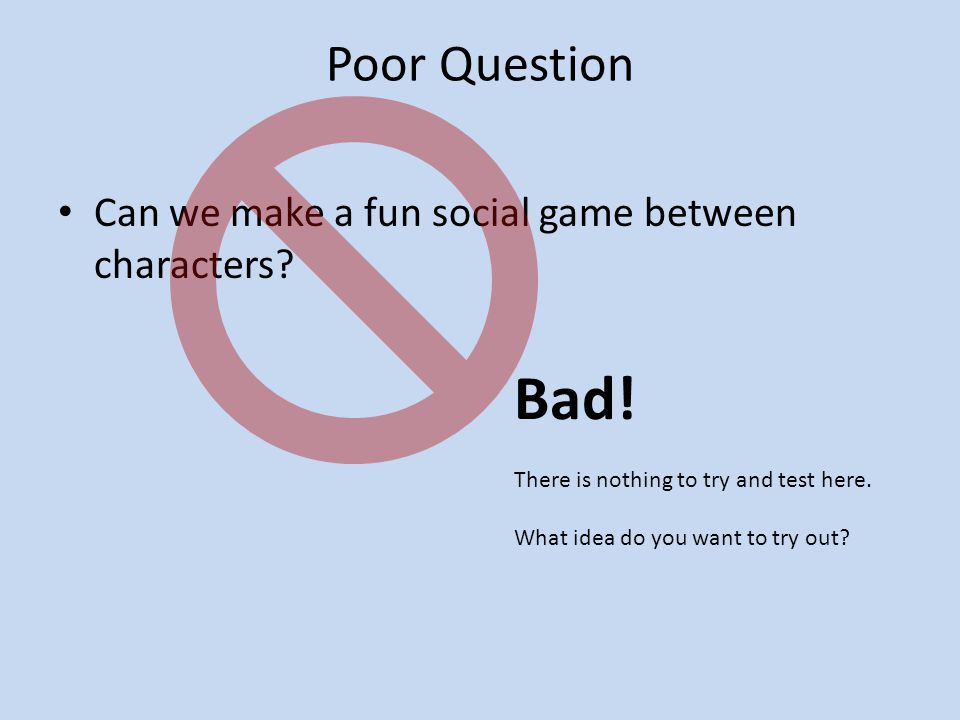 Poor Question

• Can we make a fun social game between characters?

Bad!

There is nothing to try and test here.

What idea do you want to try out?